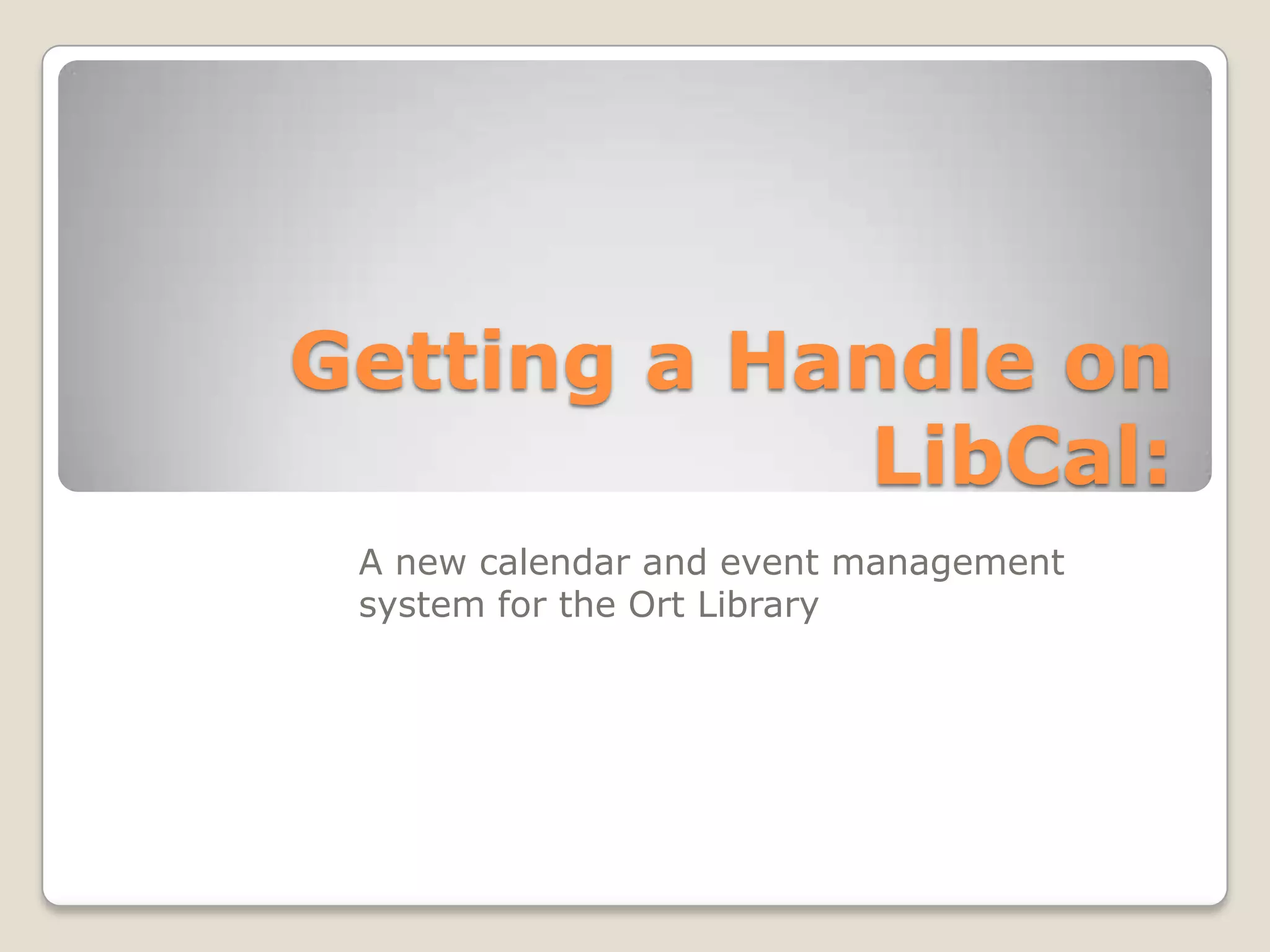 Getting a Handle on LibCal:

A new calendar and event management system for the Ort Library